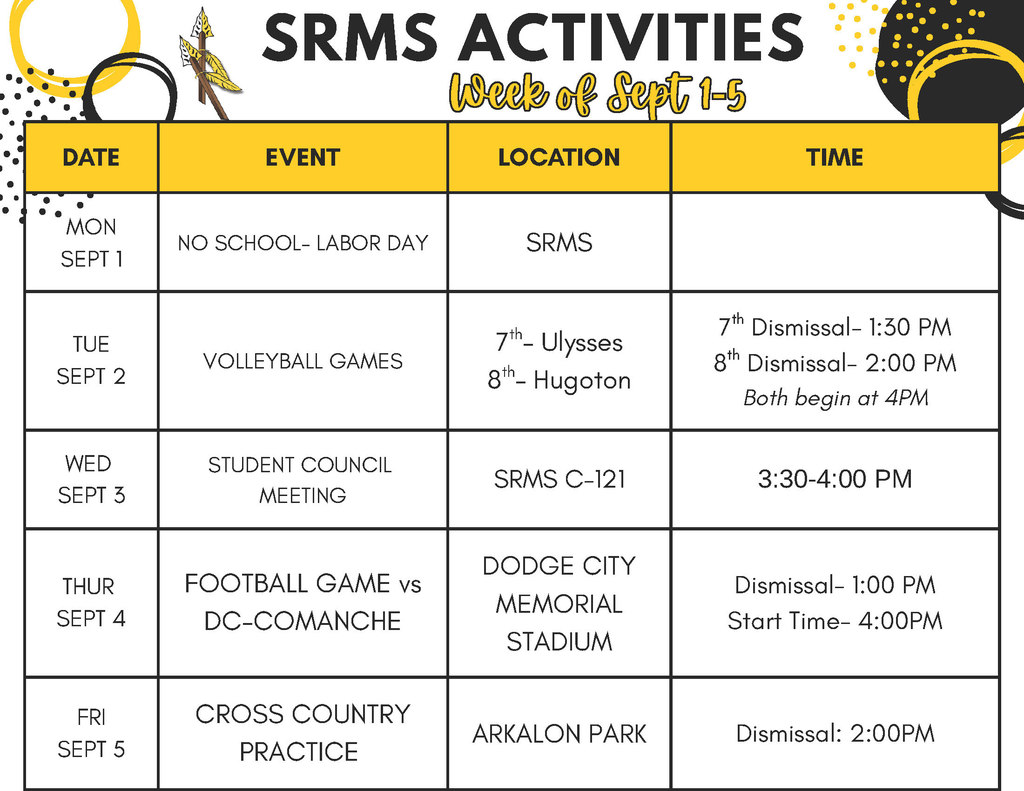 SRMS ACTIVITIES

Week of Sept 1-5

| DATE | EVENT | LOCATION | TIME |
|---|---|---|---|
| MON SEPT 1 | NO SCHOOL- LABOR DAY | SRMS | |
| TUE SEPT 2 | VOLLEYBALL GAMES | $7^{th}$- Ulysses $8^{th}$- Hugoton | $7^{th}$ Dismissal- 1:30 PM $8^{th}$ Dismissal- 2:00 PM Both begin at 4PM |
| WED SEPT 3 | STUDENT COUNCIL MEETING | SRMS C-121 | 3:30-4:00 PM |
| THUR SEPT 4 | FOOTBALL GAME vs DC-COMANCHE | DODGE CITY MEMORIAL STADIUM | Dismissal- 1:00 PM Start Time- 4:00PM |
| FRI SEPT 5 | CROSS COUNTRY PRACTICE | ARKALON PARK | Dismissal: 2:00PM |